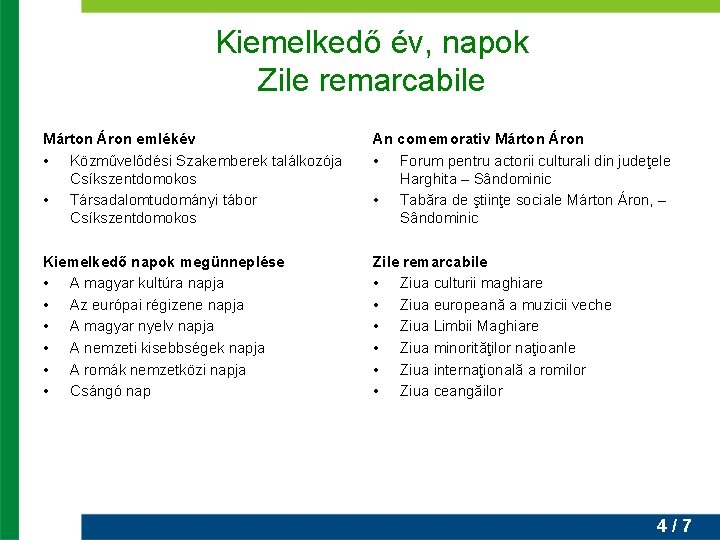 Kiemelkedő év, napok
Zile remarcabile

Márton Áron emlékév
• Közművelődési Szakemberek találkozója Csíkszentdomokos
• Társadalomtudományi tábor Csíkszentdomokos

Kiemelkedő napok megünneplése
• A magyar kultúra napja
• Az európai régizene napja
• A magyar nyelv napja
• A nemzeti kisebbségek napja
• A romák nemzetközi napja
• Csángó nap

An comemorativ Márton Áron
• Forum pentru actorii culturali din judeţele Harghita – Sândominic
• Tabăra de ştiinţe sociale Márton Áron, – Sândominic

Zile remarcabile
• Ziua culturii maghiare
• Ziua europeană a muzicii veche
• Ziua Limbii Maghiare
• Ziua minorităţilor naţioanle
• Ziua internaţională a romilor
• Ziua ceangăilor

4 / 7